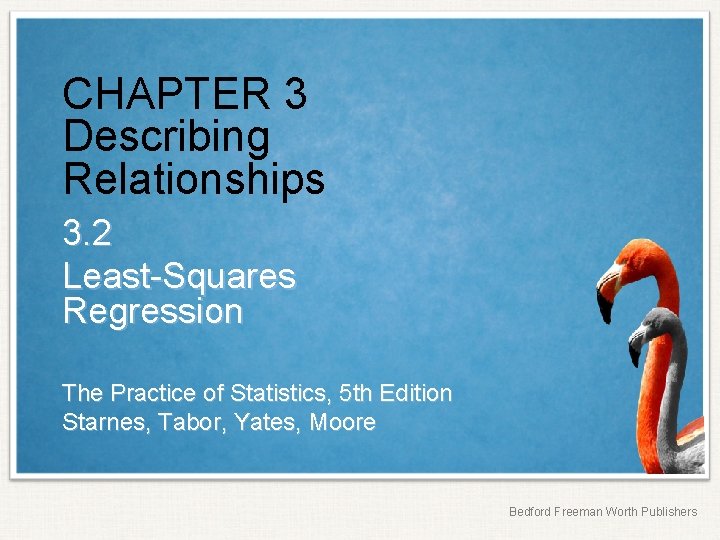 CHAPTER 3
Describing Relationships

3.2
Least-Squares Regression

The Practice of Statistics, 5th Edition
Starnes, Tabor, Yates, Moore

Bedford Freeman Worth Publishers